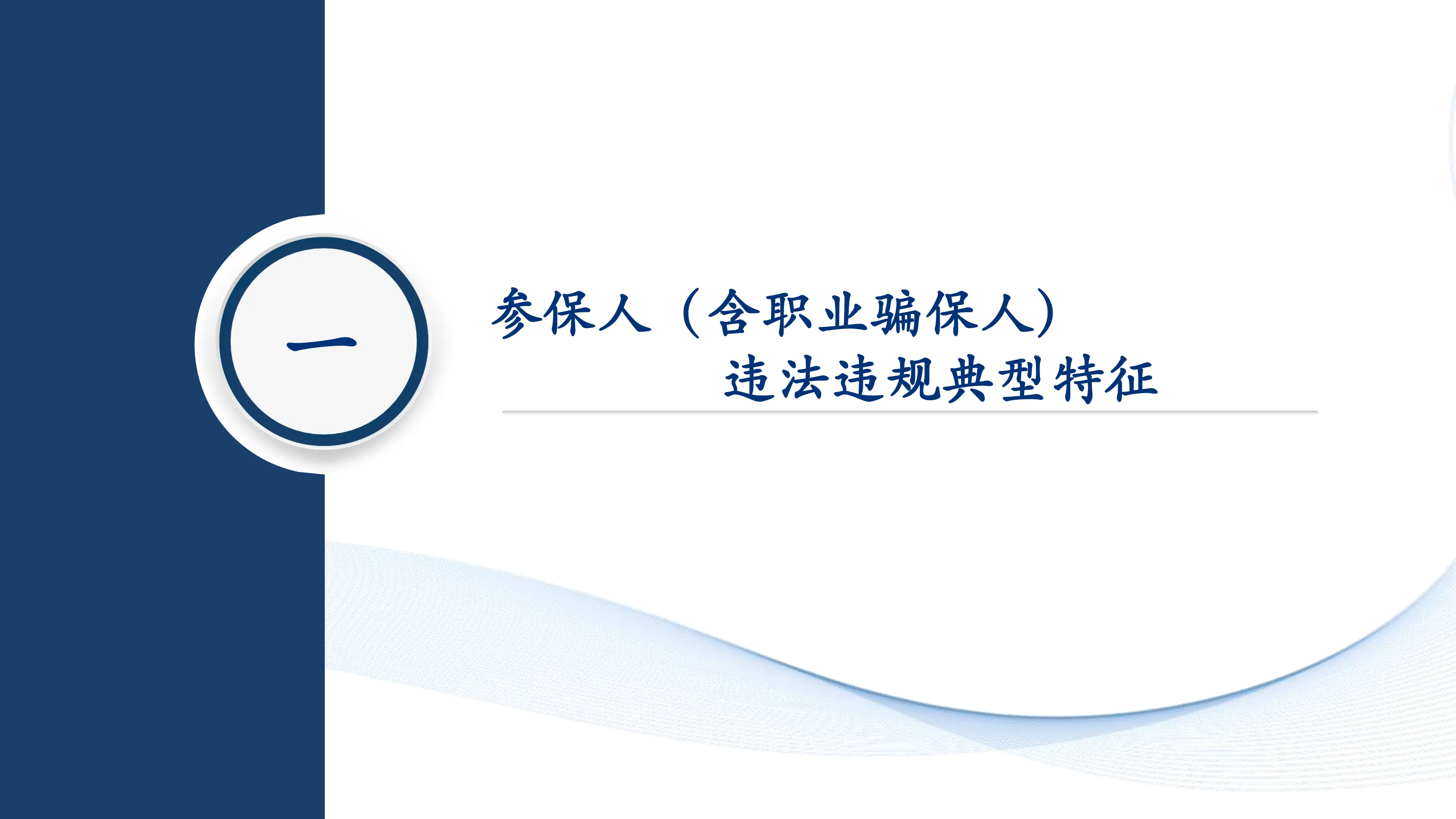 一

参保人（含职业骗保人）
违法违规典型特征